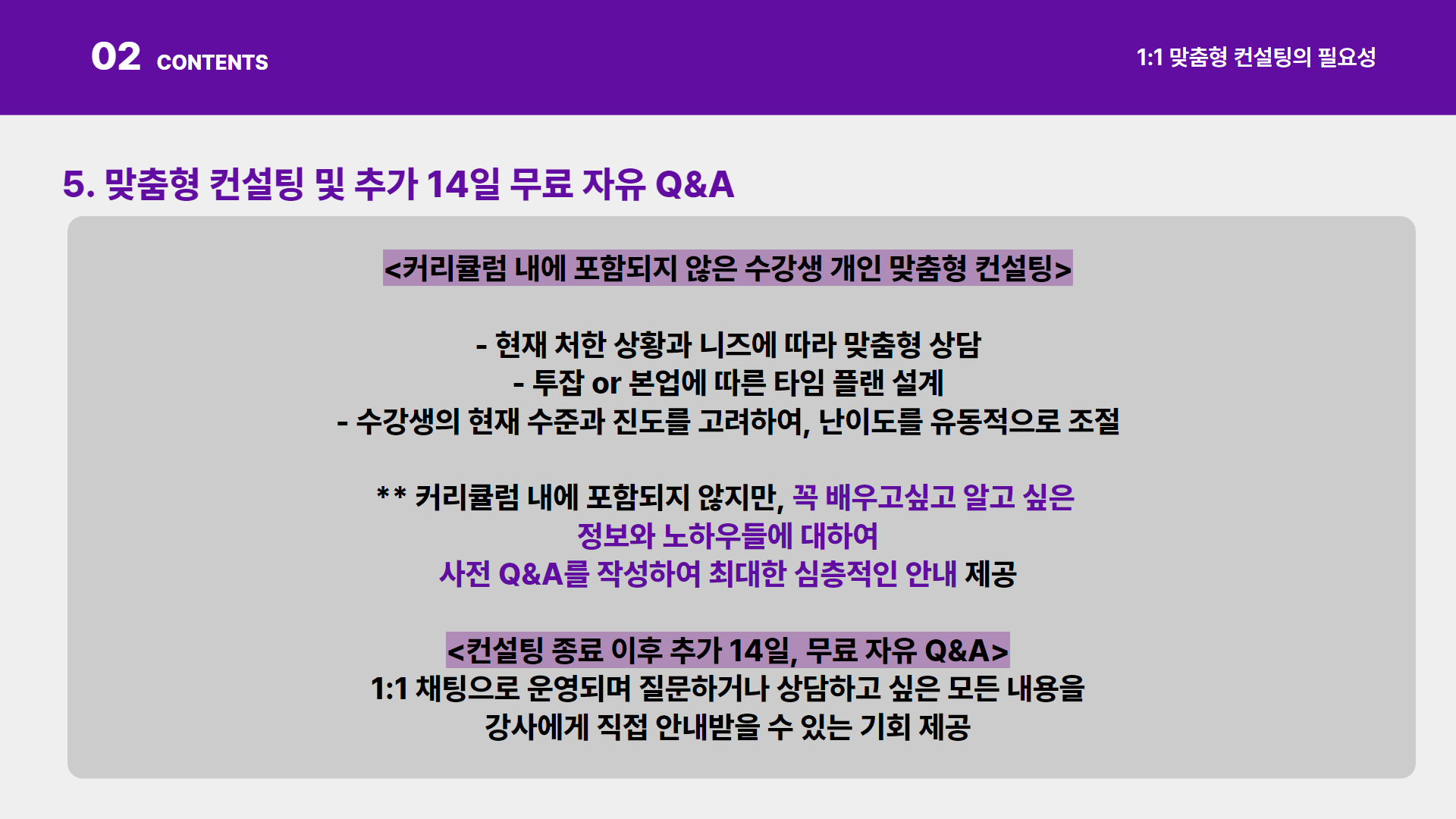 02 CONTENTS

1:1 맞춤형 컨설팅의 필요성

5. 맞춤형 컨설팅 및 추가 14일 무료 자유 Q&A

<커리큘럼 내에 포함되지 않은 수강생 개인 맞춤형 컨설팅>

- 현재 처한 상황과 니즈에 따라 맞춤형 상담
- 투잡 or 본업에 따른 타임 플랜 설계
- 수강생의 현재 수준과 진도를 고려하여, 난이도를 유동적으로 조절

** 커리큘럼 내에 포함되지 않지만, 꼭 배우고싶고 알고 싶은 정보와 노하우들에 대하여 사전 Q&A를 작성하여 최대한 심층적인 안내 제공

<컨설팅 종료 이후 추가 14일, 무료 자유 Q&A>
1:1 채팅으로 운영되며 질문하거나 상담하고 싶은 모든 내용을 강사에게 직접 안내받을 수 있는 기회 제공